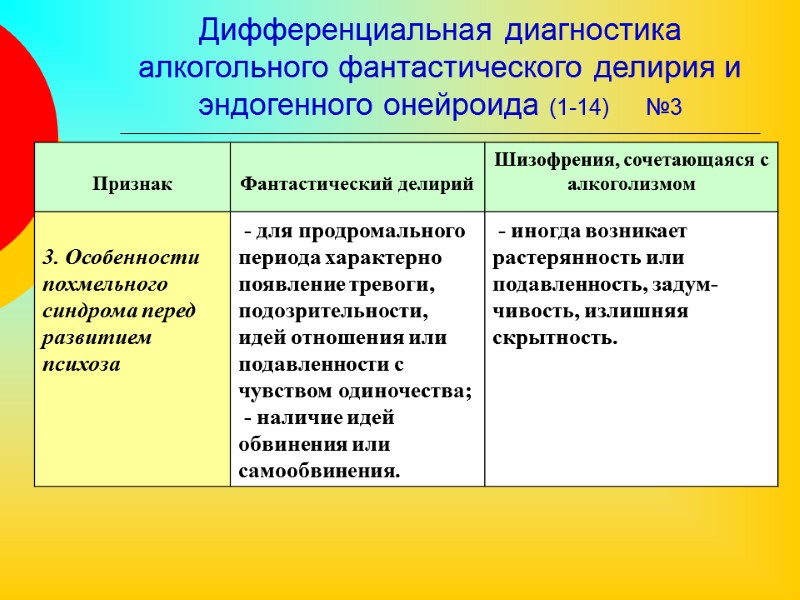 Дифференциальная диагностика алкогольного фантастического делирия и эндогенного онейроида (1-14) №3

| Признак | Фантастический делирий | Шизофрения, сочетающаяся с алкоголизмом |
|---|---|---|
| 3. Особенности похмельного синдрома перед развитием психоза | - для продромального периода характерно появление тревоги, подозрительности, идей отношения или подавленности с чувством одиночества; - наличие идей обвинения или самообвинения. | - иногда возникает растерянность или подавленность, задумчивость, излишняя скрытность. |